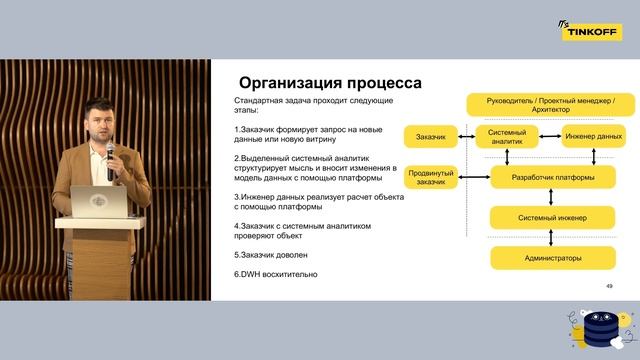 IT's TINKOFF

Организация процесса

Стандартная задача проходит следующие этапы:

1.Заказчик формирует запрос на новые данные или новую витрину

2.Выделенный системный аналитик структурирует мысль и вносит изменения в модель данных с помощью платформы

3.Инженер данных реализует расчет объекта с помощью платформы

4.Заказчик с системным аналитиком проверяют объект

5.Заказчик доволен

6.DWH восхитительно

Руководитель / Проектный менеджер / Архитектор

Заказчик

Системный аналитик

Инженер данных

Продвинутый заказчик

Разработчик платформы

Системный инженер

Администраторы

49